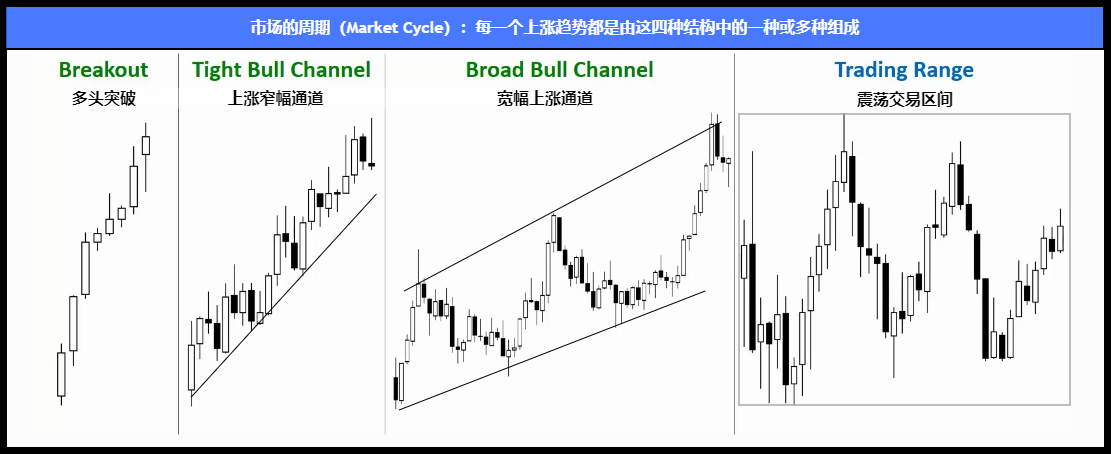 市场的周期（Market Cycle）：每一个上涨趋势都是由这四种结构中的一种或多种组成

Breakout
多头突破

Tight Bull Channel
上涨窄幅通道

Broad Bull Channel
宽幅上涨通道

Trading Range
震荡交易区间